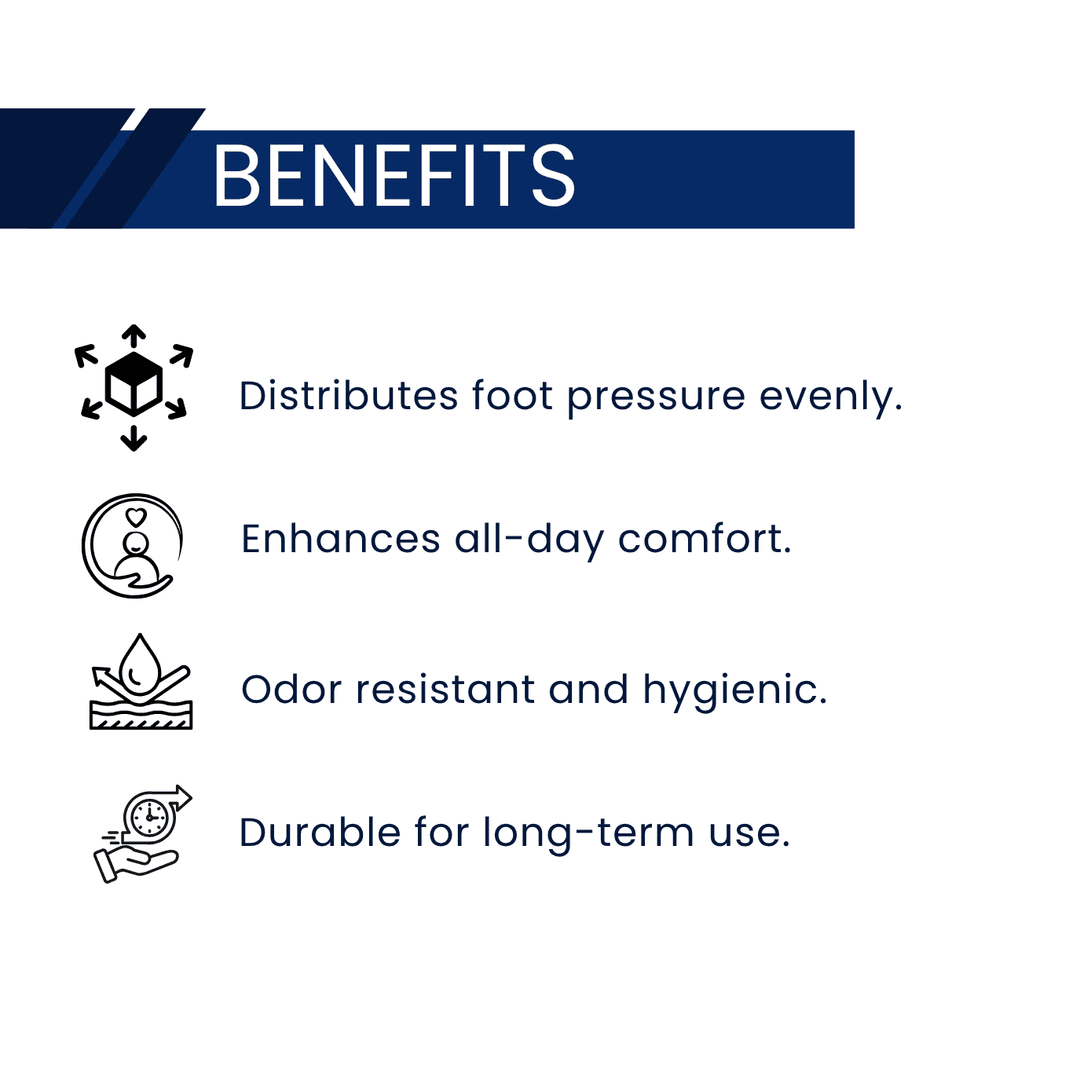 BENEFITS

Distributes foot pressure evenly.

Enhances all-day comfort.

Odor resistant and hygienic.

Durable for long-term use.